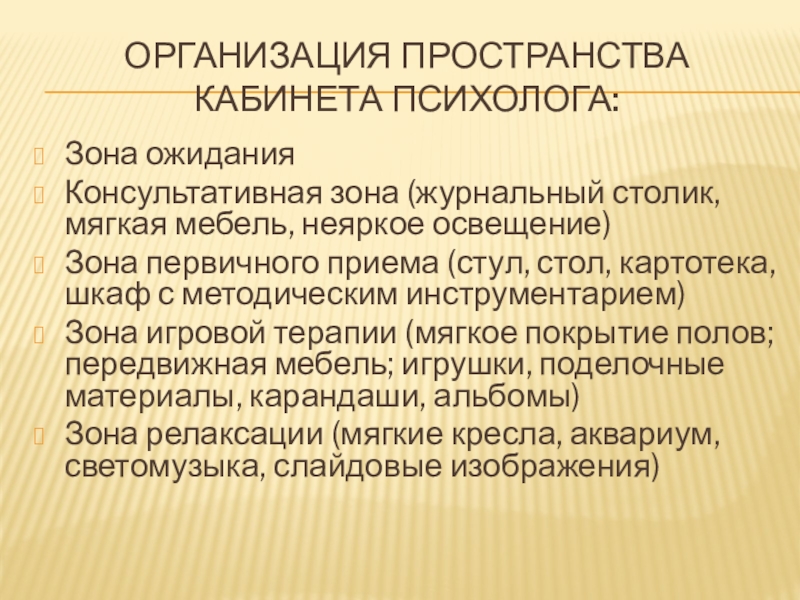 ОРГАНИЗАЦИЯ ПРОСТРАНСТВА КАБИНЕТА ПСИХОЛОГА:

Зона ожидания

Консультативная зона (журнальный столик, мягкая мебель, неяркое освещение)

Зона первичного приема (стул, стол, картотека, шкаф с методическим инструментарием)

Зона игровой терапии (мягкое покрытие полов; передвижная мебель; игрушки, поделочные материалы, карандаши, альбомы)

Зона релаксации (мягкие кресла, аквариум, светомузыка, слайдовые изображения)